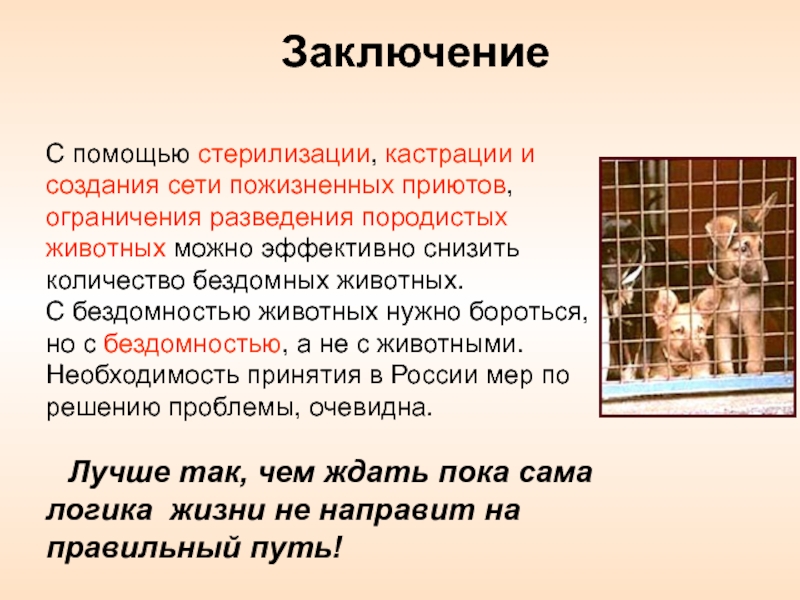 Заключение

С помощью стерилизации, кастрации и создания сети пожизненных приютов, ограничения разведения породистых животных можно эффективно снизить количество бездомных животных.
С бездомностью животных нужно бороться, но с бездомностью, а не с животными.
Необходимость принятия в России мер по решению проблемы, очевидна.

Лучше так, чем ждать пока сама логика жизни не направит на правильный путь!